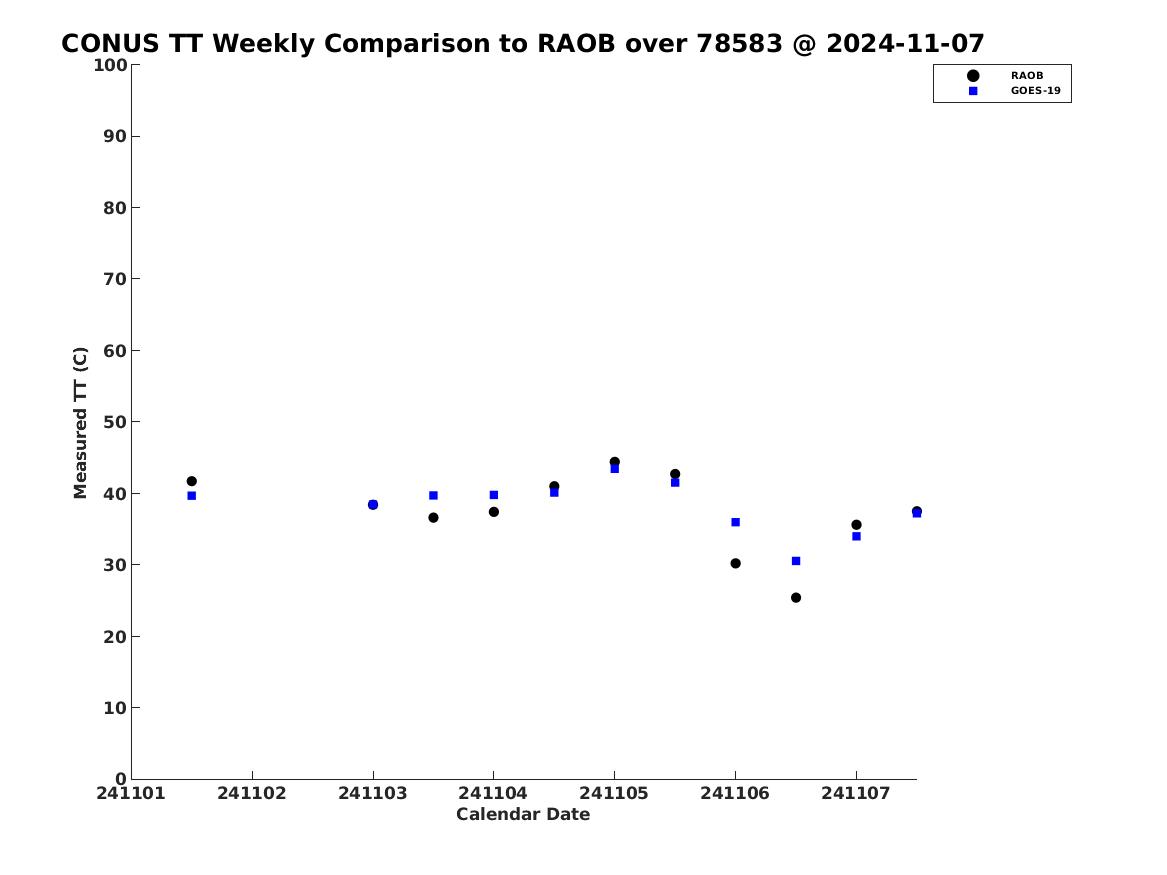 CONUS TT Weekly Comparison to RAOB over 78583 @ 2024-11-07

RAOB
GOES-19

Measured TT (C)

100
90
80
70
60
50
40
30
20
10
0

241101 241102 241103 241104 241105 241106 241107

Calendar Date